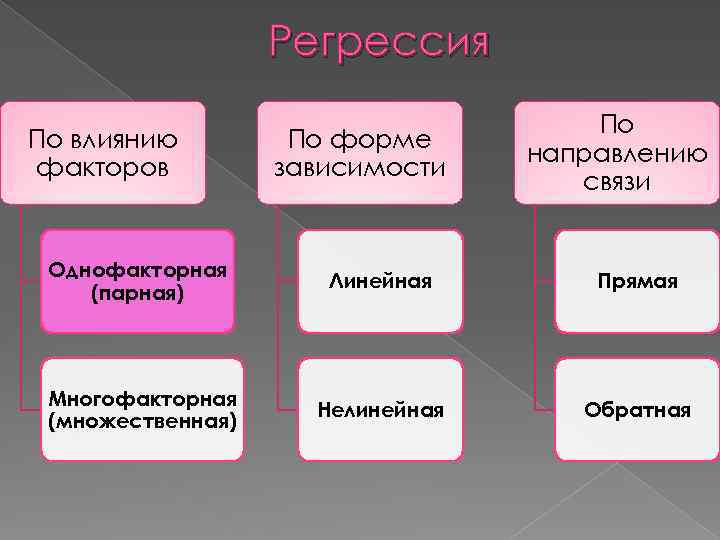 Регрессия

По влиянию факторов

Однофакторная (парная)

Многофакторная (множественная)

По форме зависимости

Линейная

Нелинейная

По направлению связи

Прямая

Обратная